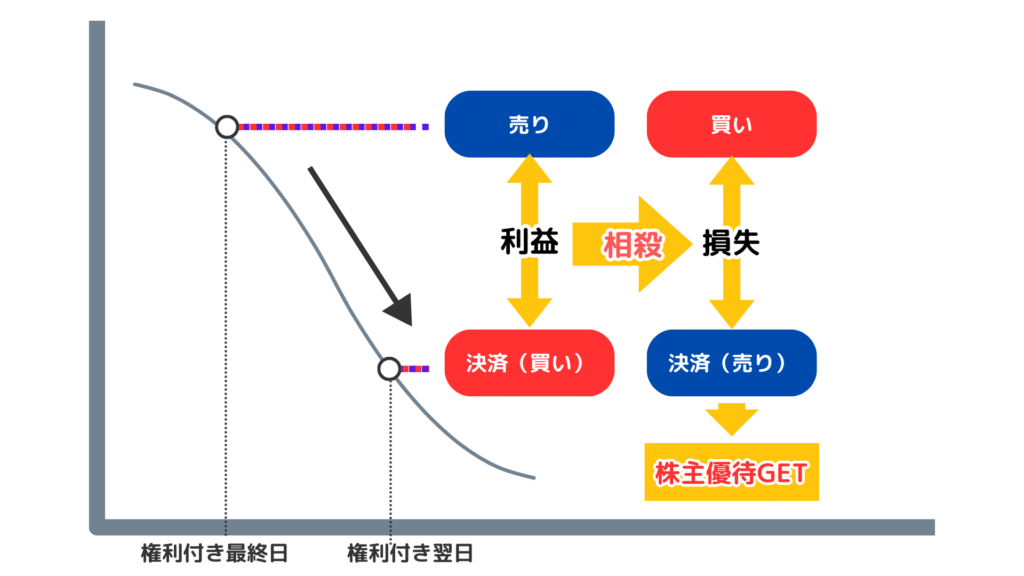 売り

買い

利益

相殺

損失

決済（買い）

決済（売り）

株主優待GET

権利付き最終日

権利付き翌日